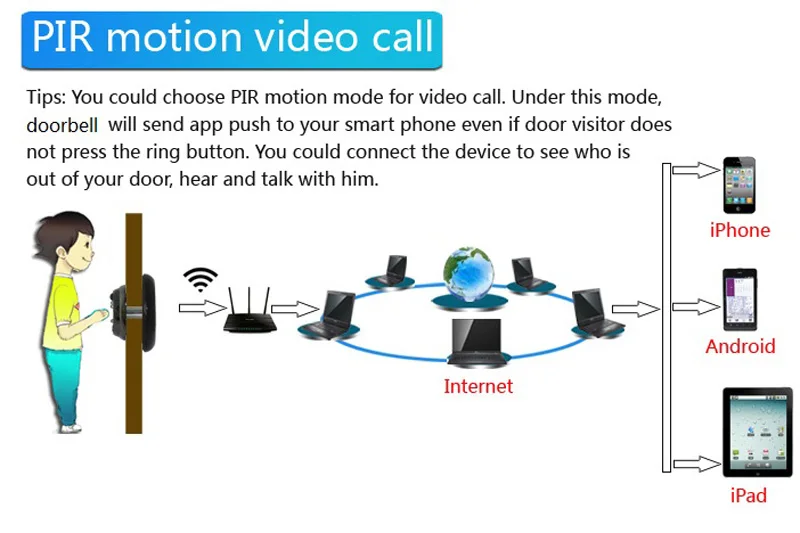 PIR motion video call

Tips: You could choose PIR motion mode for video call. Under this mode, doorbell will send app push to your smart phone even if door visitor does not press the ring button. You could connect the device to see who is out of your door, hear and talk with him.

Internet

iPhone

Android

iPad